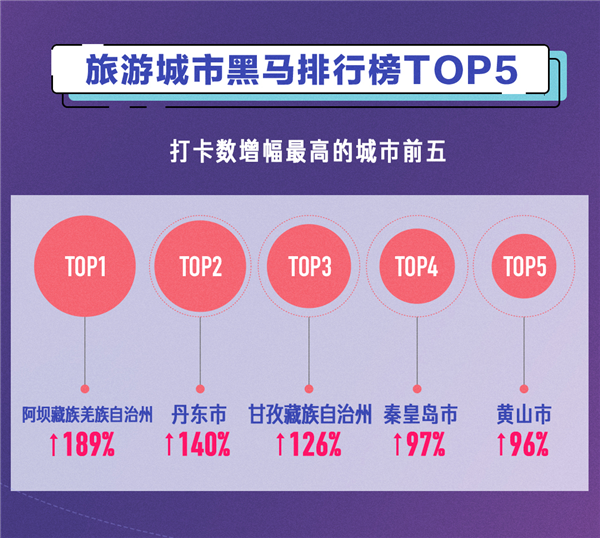 旅游城市黑马排行榜TOP5

打卡数增幅最高的城市前五

TOP1
阿坝藏族羌族自治州
↑189%

TOP2
丹东市
↑140%

TOP3
甘孜藏族自治州
↑126%

TOP4
秦皇岛市
↑97%

TOP5
黄山市
↑96%